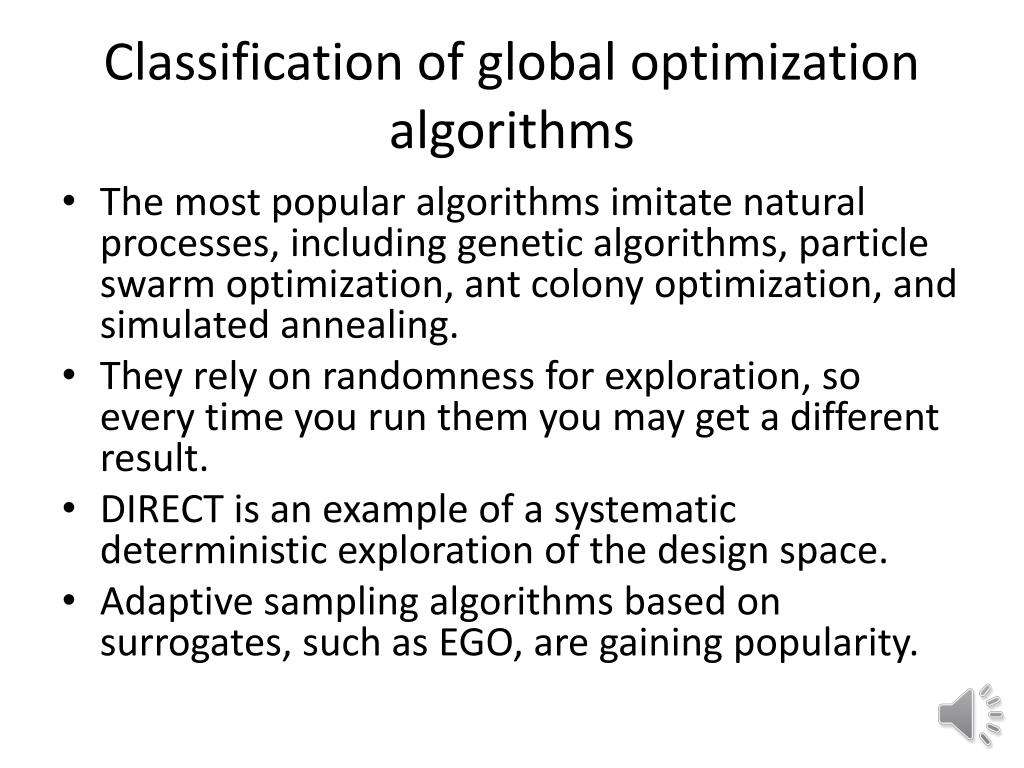 Classification of global optimization algorithms

• The most popular algorithms imitate natural processes, including genetic algorithms, particle swarm optimization, ant colony optimization, and simulated annealing.
• They rely on randomness for exploration, so every time you run them you may get a different result.
• DIRECT is an example of a systematic deterministic exploration of the design space.
• Adaptive sampling algorithms based on surrogates, such as EGO, are gaining popularity.